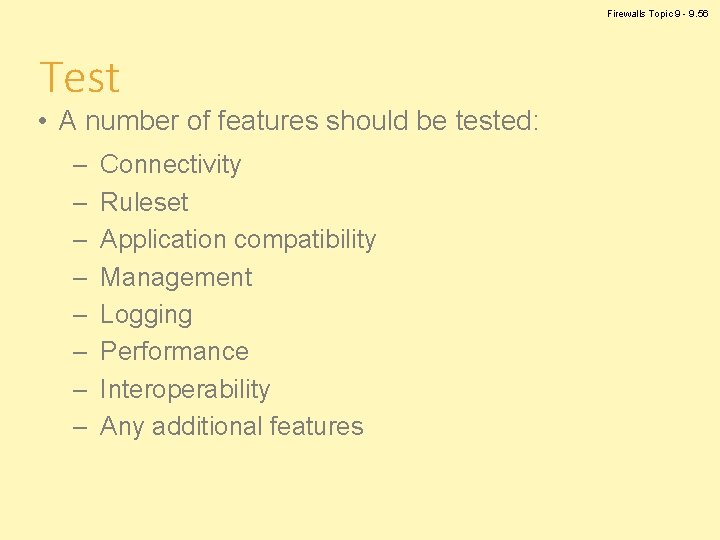 Firewalls Topic 9 - 9.56

Test

• A number of features should be tested:
  – Connectivity
  – Ruleset
  – Application compatibility
  – Management
  – Logging
  – Performance
  – Interoperability
  – Any additional features